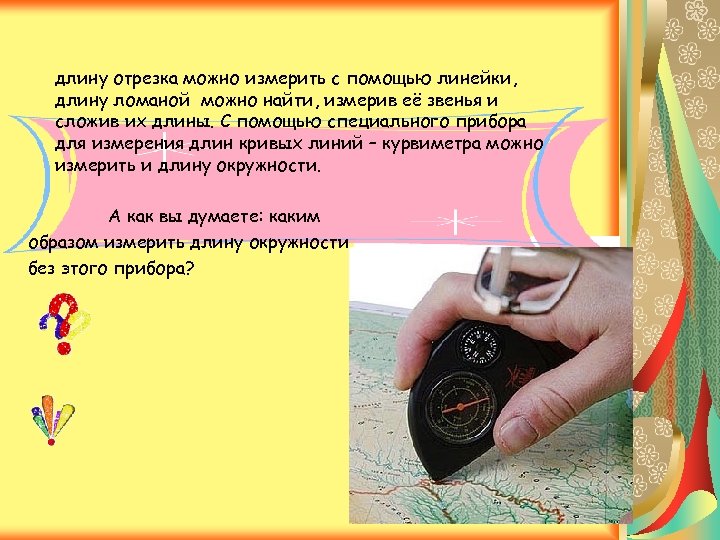 длину отрезка можно измерить с помощью линейки, длину ломаной можно найти, измерив её звенья и сложив их длины. С помощью специального прибора для измерения длин кривых линий – курвиметра можно измерить и длину окружности.

А как вы думаете: каким образом измерить длину окружности без этого прибора?